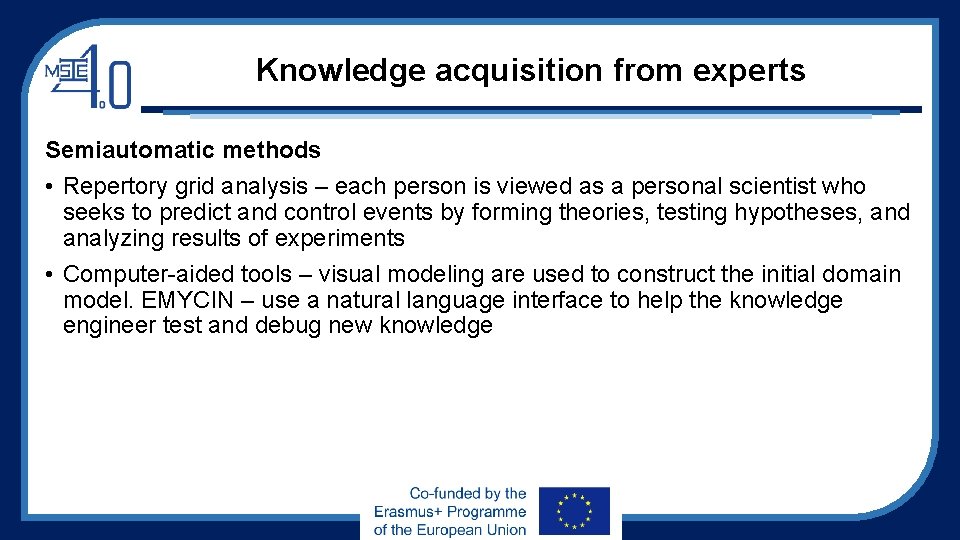 MSIE 4.0

Knowledge acquisition from experts

Semiautomatic methods

• Repertory grid analysis – each person is viewed as a personal scientist who seeks to predict and control events by forming theories, testing hypotheses, and analyzing results of experiments

• Computer-aided tools – visual modeling are used to construct the initial domain model. EMYCIN – use a natural language interface to help the knowledge engineer test and debug new knowledge

Co-funded by the Erasmus+ Programme of the European Union